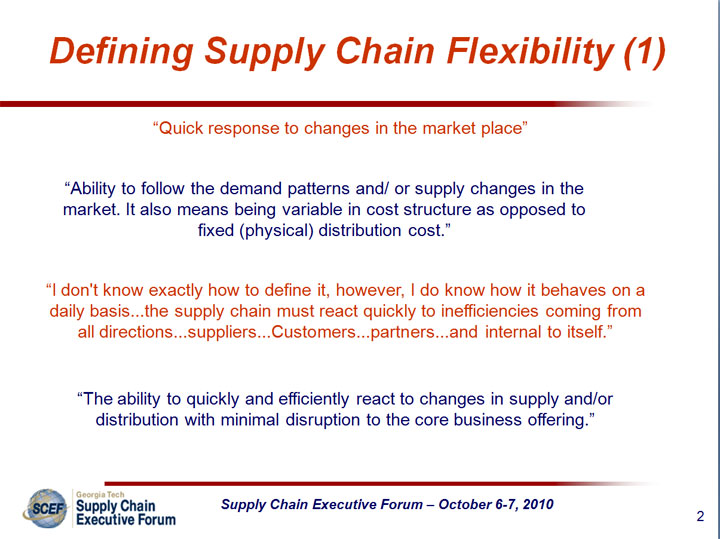 Defining Supply Chain Flexibility (1)

“Quick response to changes in the market place”

“Ability to follow the demand patterns and/ or supply changes in the market. It also means being variable in cost structure as opposed to fixed (physical) distribution cost.”

“I don't know exactly how to define it, however, I do know how it behaves on a daily basis...the supply chain must react quickly to inefficiencies coming from all directions...suppliers...Customers...partners...and internal to itself.”

“The ability to quickly and efficiently react to changes in supply and/or distribution with minimal disruption to the core business offering.”

SCEF Georgia Tech Supply Chain Executive Forum

Supply Chain Executive Forum – October 6-7, 2010

2